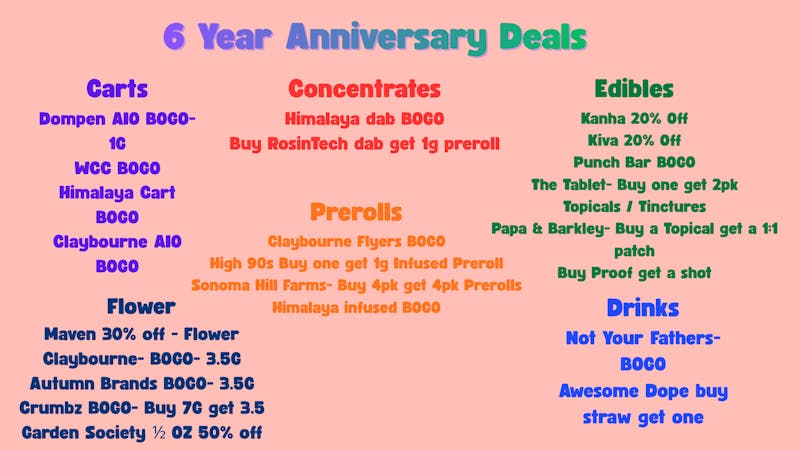 6 Year Anniversary Deals

Carts
Dompen AIO BOGO- 1G
WCC BOGO
Himalaya Cart BOGO
Claybourne AIO BOGO

Flower
Maven 30% off - Flower
Claybourne- BOGO- 3.5G
Autumn Brands BOGO- 3.5G
Crumbz BOGO- Buy 7G get 3.5
Garden Society ½ OZ 50% off

Concentrates
Himalaya dab BOGO
Buy RosinTech dab get 1g preroll

Prerolls
Claybourne Flyers BOGO
High 90s Buy one get 1g Infused Preroll
Sonoma Hill Farms- Buy 4pk get 4pk Prerolls
Himalaya infused BOGO

Edibles
Kanha 20% Off
Kiva 20% Off
Punch Bar BOGO
The Tablet- Buy one get 2pk
Topicals / Tinctures
Papa & Barkley- Buy a Topical get a 1:1 patch
Buy Proof get a shot

Drinks
Not Your Fathers- BOGO
Awesome Dope buy straw get one